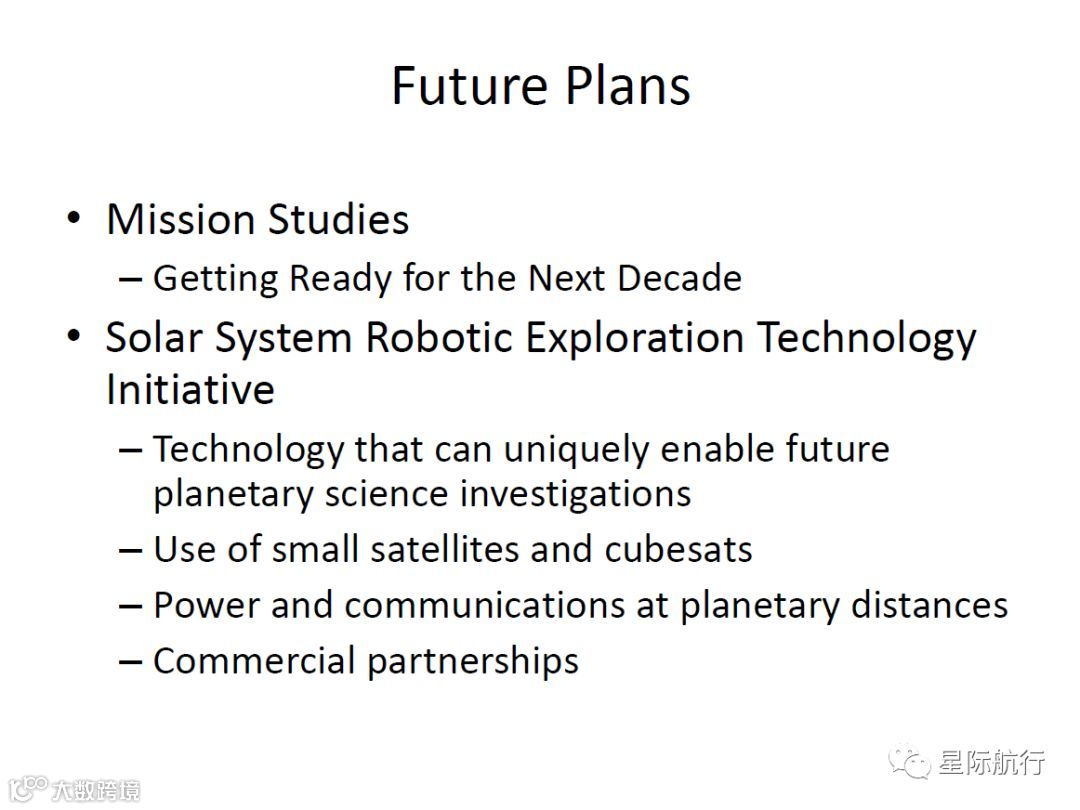 Future Plans

• Mission Studies
– Getting Ready for the Next Decade
• Solar System Robotic Exploration Technology Initiative
– Technology that can uniquely enable future planetary science investigations
– Use of small satellites and cubesats
– Power and communications at planetary distances
– Commercial partnerships

星际航行

大数跨境